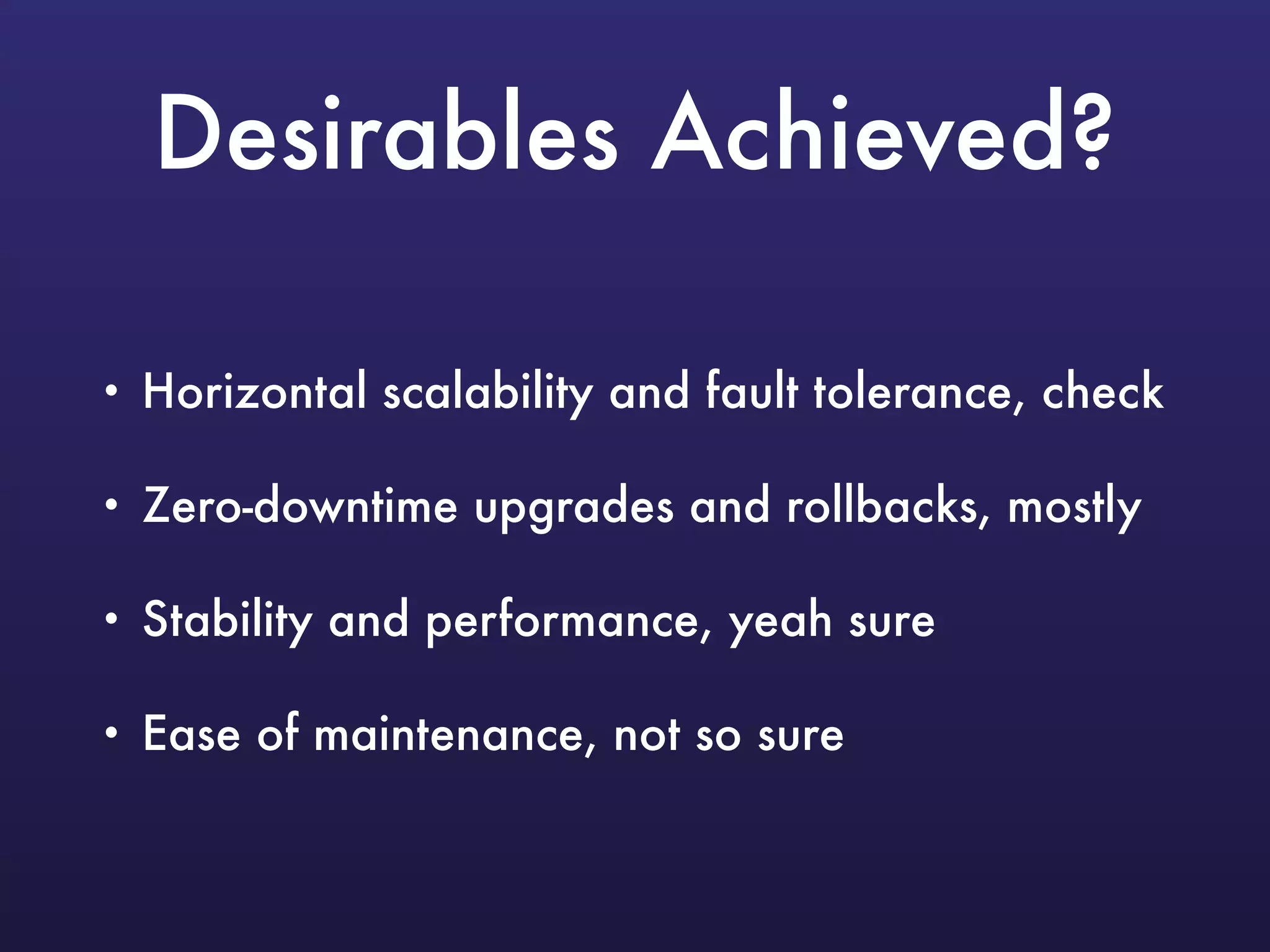 Desirables Achieved?

• Horizontal scalability and fault tolerance, check

• Zero-downtime upgrades and rollbacks, mostly

• Stability and performance, yeah sure

• Ease of maintenance, not so sure